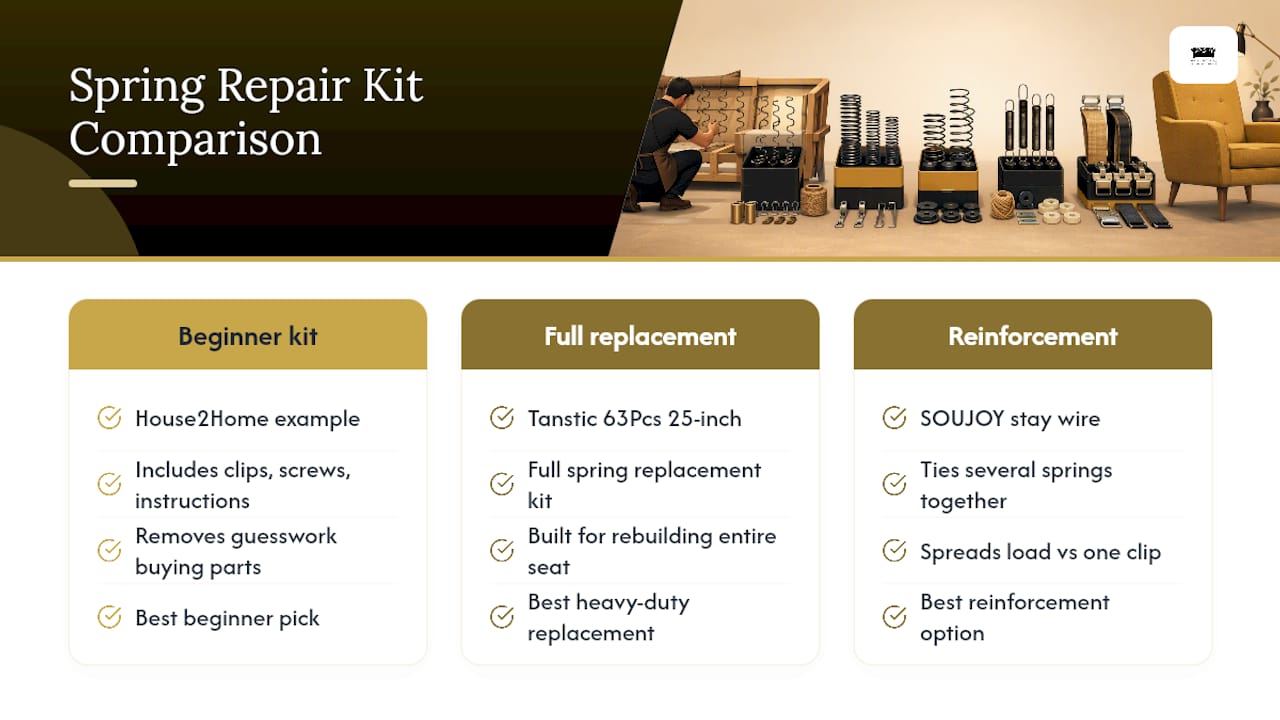 Spring Repair Kit Comparison

Beginner kit

House2Home example

Includes clips, screws, instructions

Removes guesswork buying parts

Best beginner pick

Full replacement

Tanstic 63Pcs 25-inch

Full spring replacement kit

Built for rebuilding entire seat

Best heavy-duty replacement

Reinforcement

SOUJOY stay wire

Ties several springs together

Spreads load vs one clip

Best reinforcement option